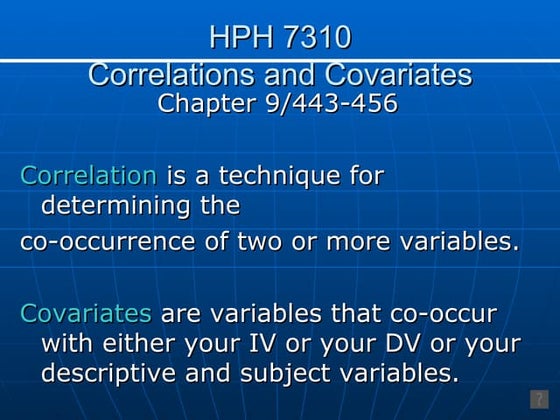 HPH 7310
Correlations and Covariates
Chapter 9/443-456

Correlation is a technique for determining the

co-occurrence of two or more variables.

Covariates are variables that co-occur with either your IV or your DV or your descriptive and subject variables.

?